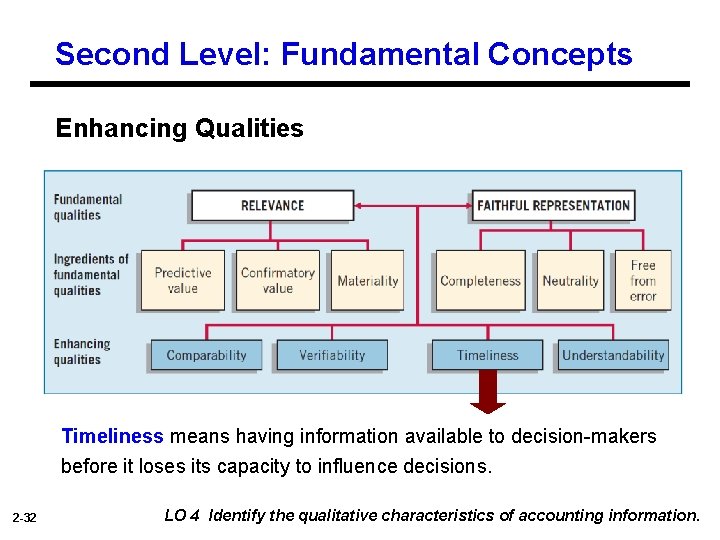 Second Level: Fundamental Concepts

Enhancing Qualities

Fundamental qualities

RELEVANCE

FAITHFUL REPRESENTATION

Ingredients of fundamental qualities

Predictive value

Confirmatory value

Materiality

Completeness

Neutrality

Free from error

Enhancing qualities

Comparability

Verifiability

Timeliness

Understandability

Timeliness means having information available to decision-makers before it loses its capacity to influence decisions.

2-32

LO 4 Identify the qualitative characteristics of accounting information.